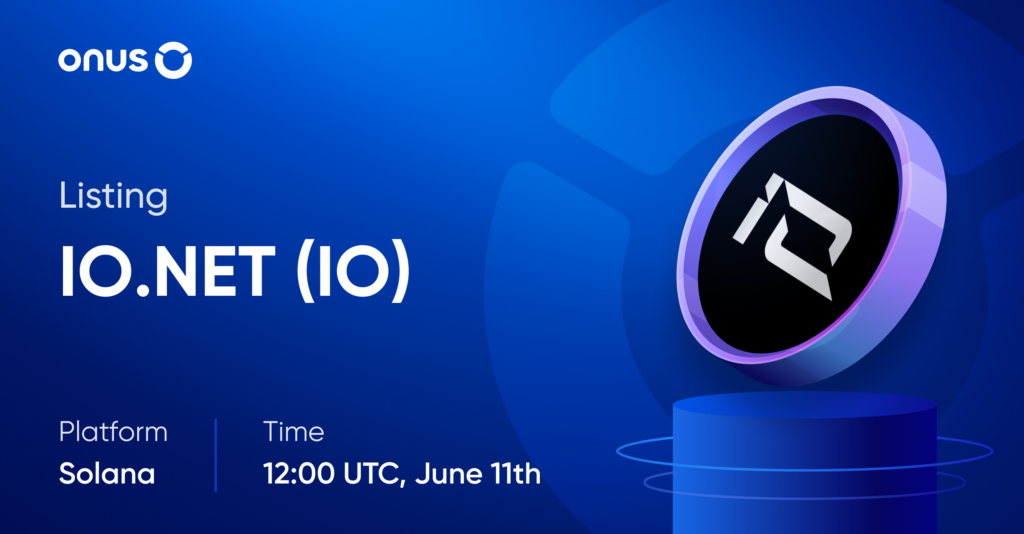 onus

Listing

IO.NET (IO)

Platform
Solana

Time
12:00 UTC, June 11th